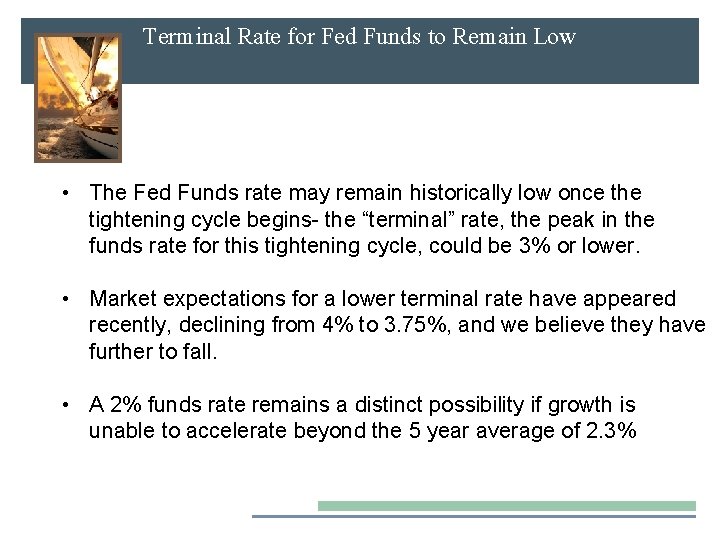 Terminal Rate for Fed Funds to Remain Low

• The Fed Funds rate may remain historically low once the tightening cycle begins- the "terminal" rate, the peak in the funds rate for this tightening cycle, could be 3% or lower.

• Market expectations for a lower terminal rate have appeared recently, declining from 4% to 3.75%, and we believe they have further to fall.

• A 2% funds rate remains a distinct possibility if growth is unable to accelerate beyond the 5 year average of 2.3%